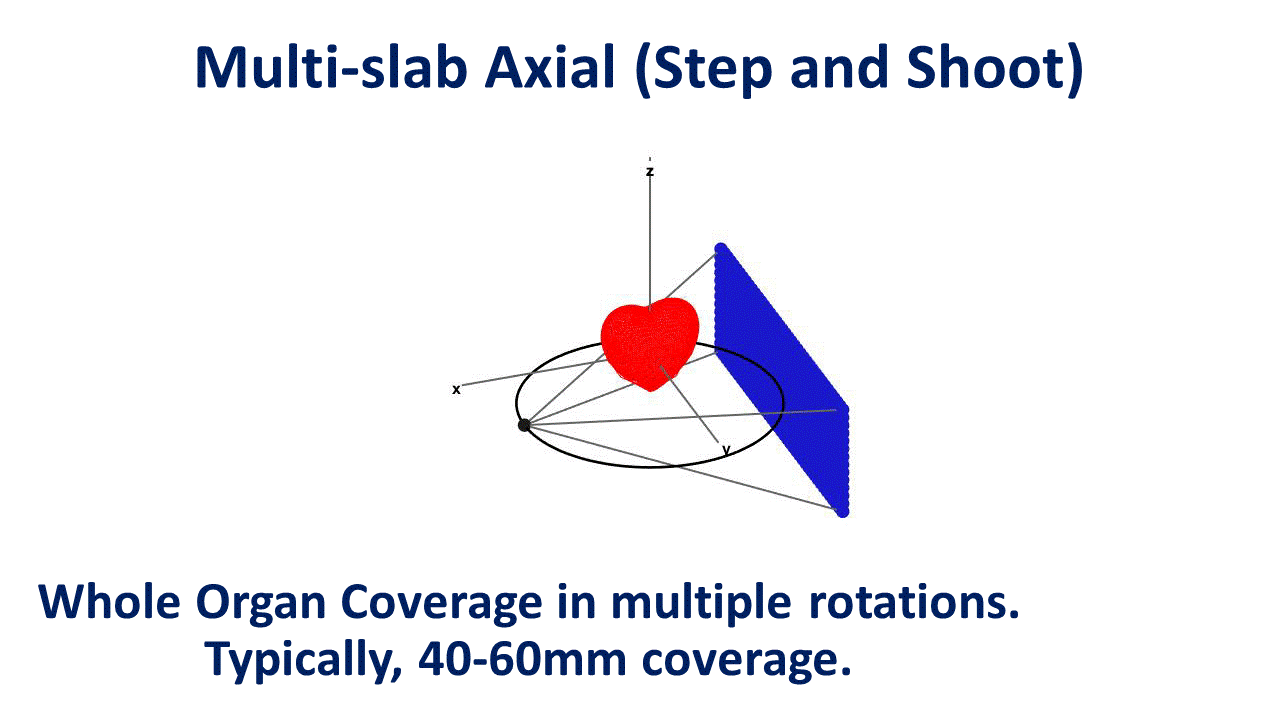 Multi-slab Axial (Step and Shoot)

z

x

y

Whole Organ Coverage in multiple rotations.
Typically, 40-60mm coverage.